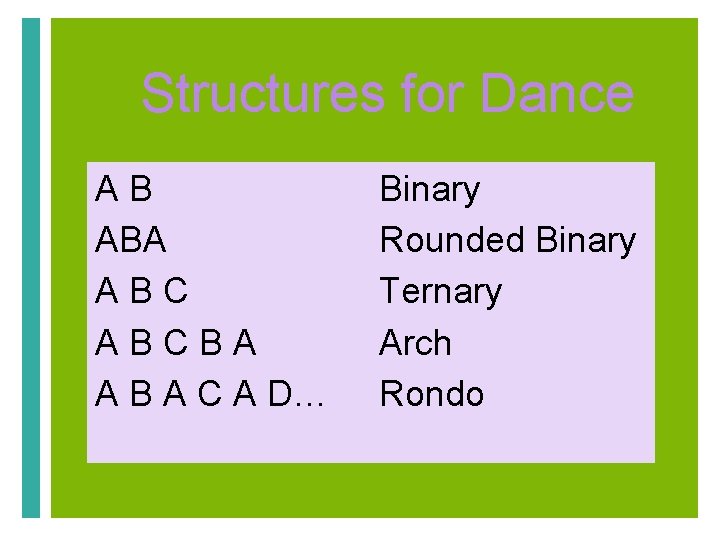 Structures for Dance

| | |
|---|---|
| A B | Binary |
| ABA | Rounded Binary |
| A B C | Ternary |
| A B C B A | Arch |
| A B A C A D… | Rondo |